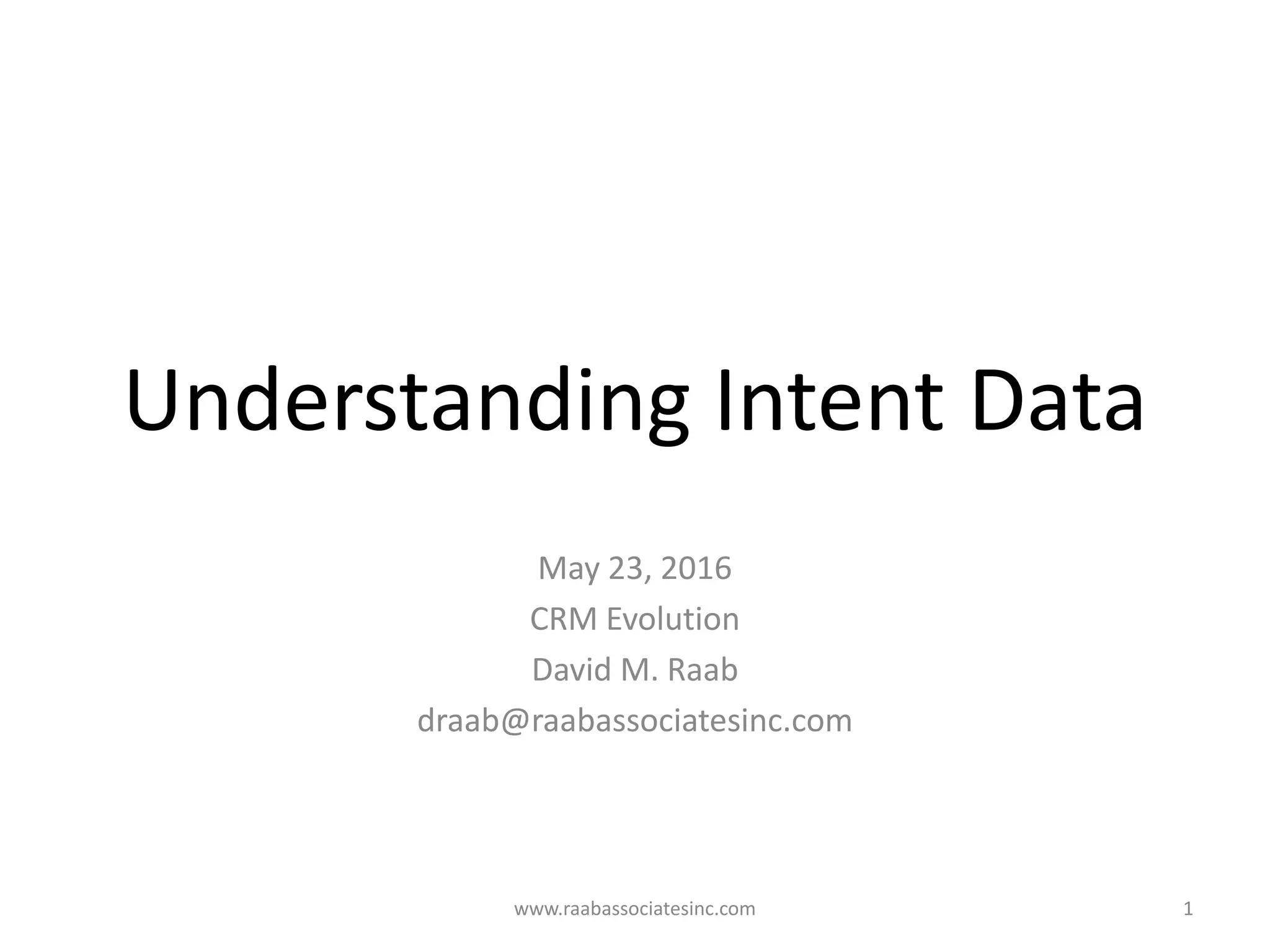 Understanding Intent Data

May 23, 2016
CRM Evolution
David M. Raab
draab@raabassociatesinc.com

www.raabassociatesinc.com

1